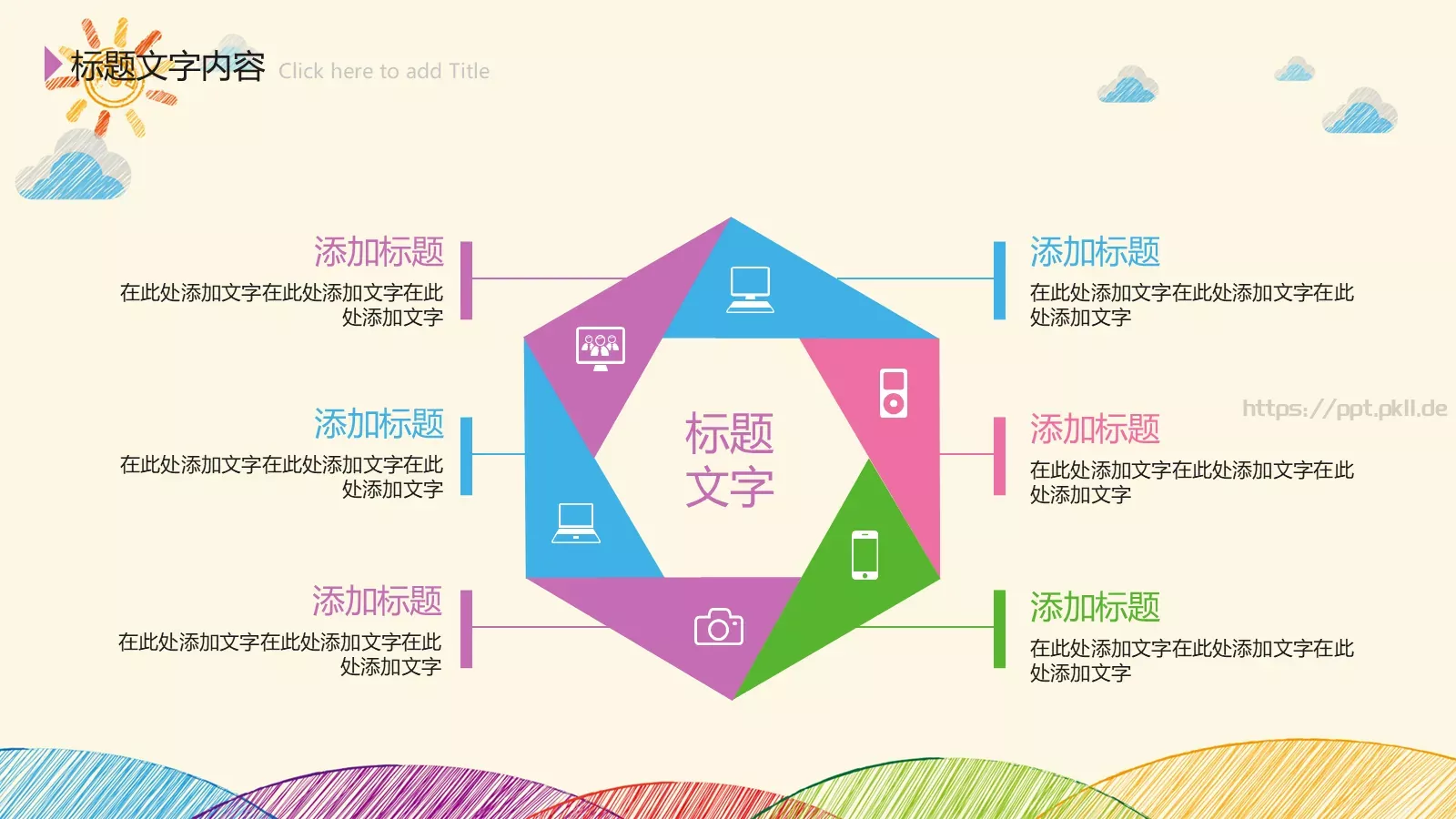 标题文字内容 Click here to add Title

添加标题
在此处添加文字在此处添加文字在此处添加文字

添加标题
在此处添加文字在此处添加文字在此处添加文字

添加标题
在此处添加文字在此处添加文字在此处添加文字

标题文字

添加标题
在此处添加文字在此处添加文字在此处添加文字

https://ppt.pkll.de

添加标题
在此处添加文字在此处添加文字在此处添加文字

添加标题
在此处添加文字在此处添加文字在此处添加文字